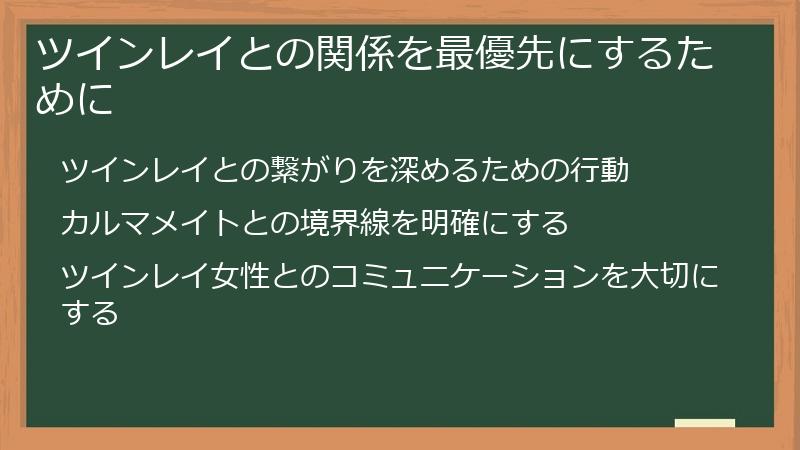 ツインレイとの関係を最優先にするために

ツインレイとの繋がりを深めるための行動

カルマメイトとの境界線を明確にする

ツインレイ女性とのコミュニケーションを大切にする